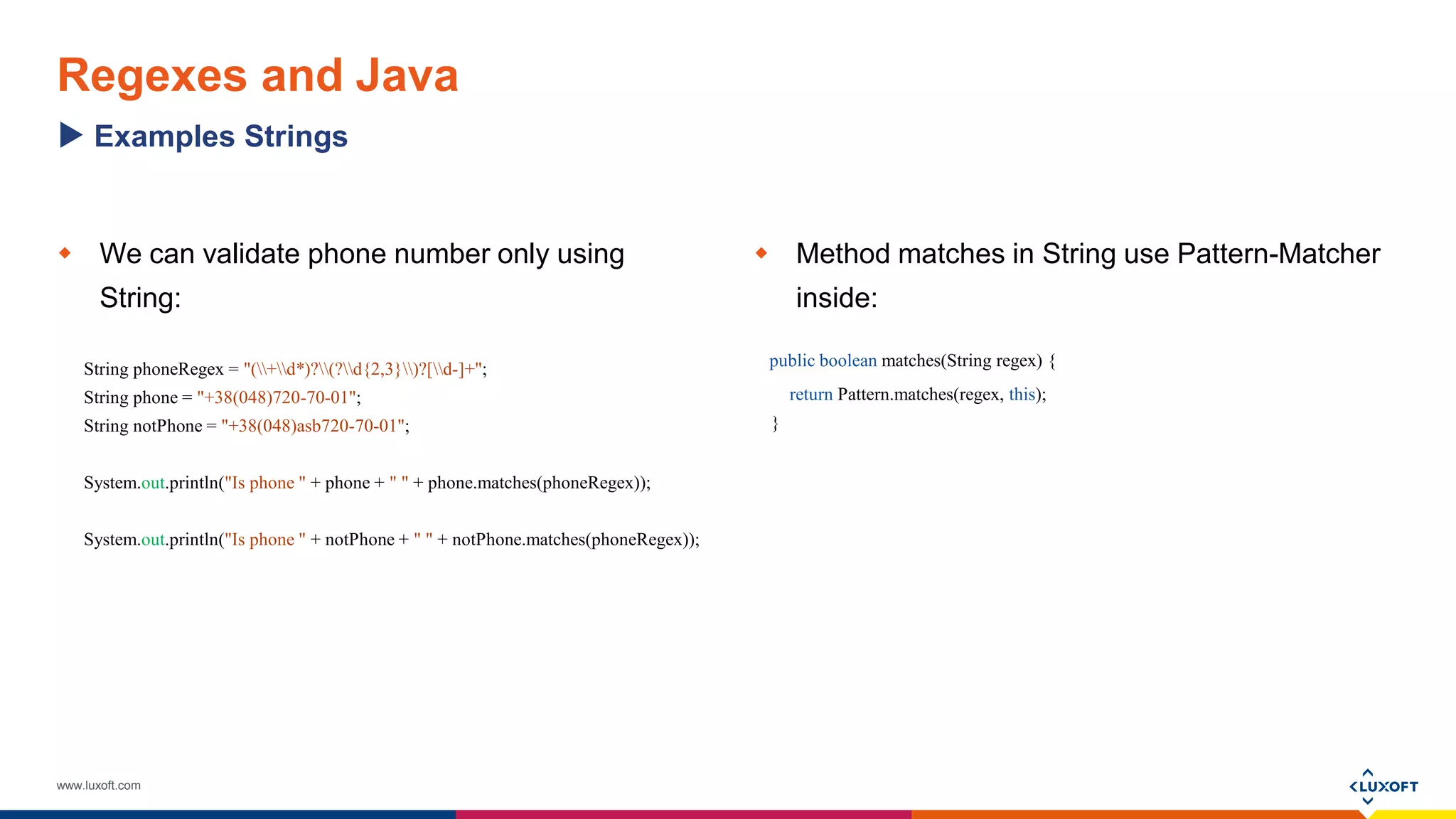 Regexes and Java

Examples Strings

We can validate phone number only using String:

String phoneRegex = "(\\+\\d*)?\\(?\\d{2,3}\\)?[\\d-]+";
String phone = "+38(048)720-70-01";
String notPhone = "+38(048)asb720-70-01";

System.out.println("Is phone " + phone + " " + phone.matches(phoneRegex));

System.out.println("Is phone " + notPhone + " " + notPhone.matches(phoneRegex));

Method matches in String use Pattern-Matcher inside:

public boolean matches(String regex) {
return Pattern.matches(regex, this);
}

www.luxoft.com

LUXOFT